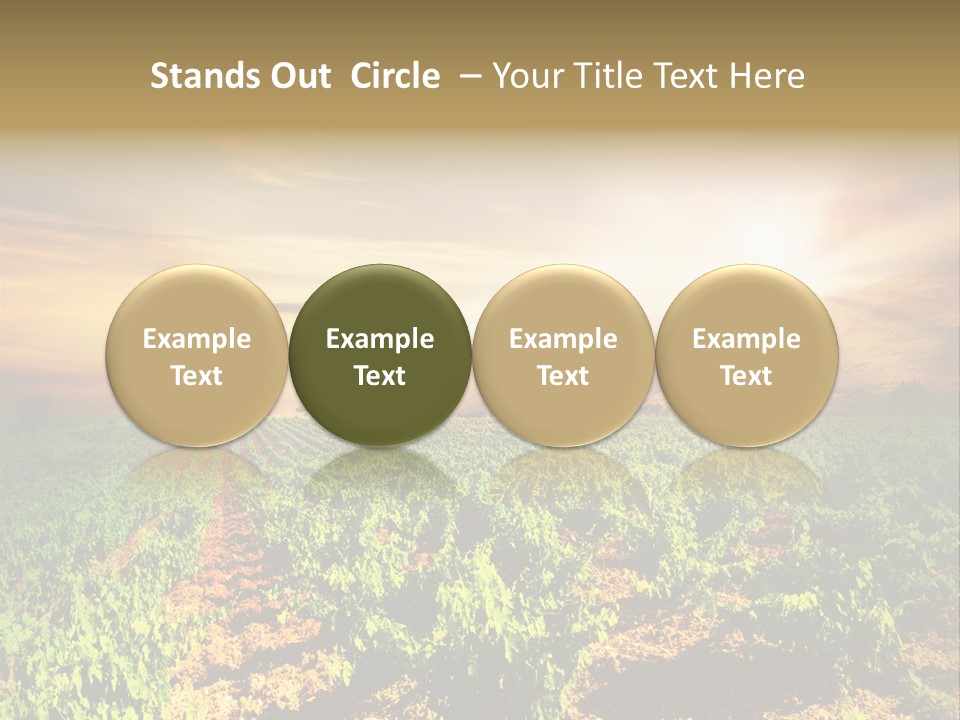 Stands Out Circle – Your Title Text Here

Example Text

Example Text

Example Text

Example Text